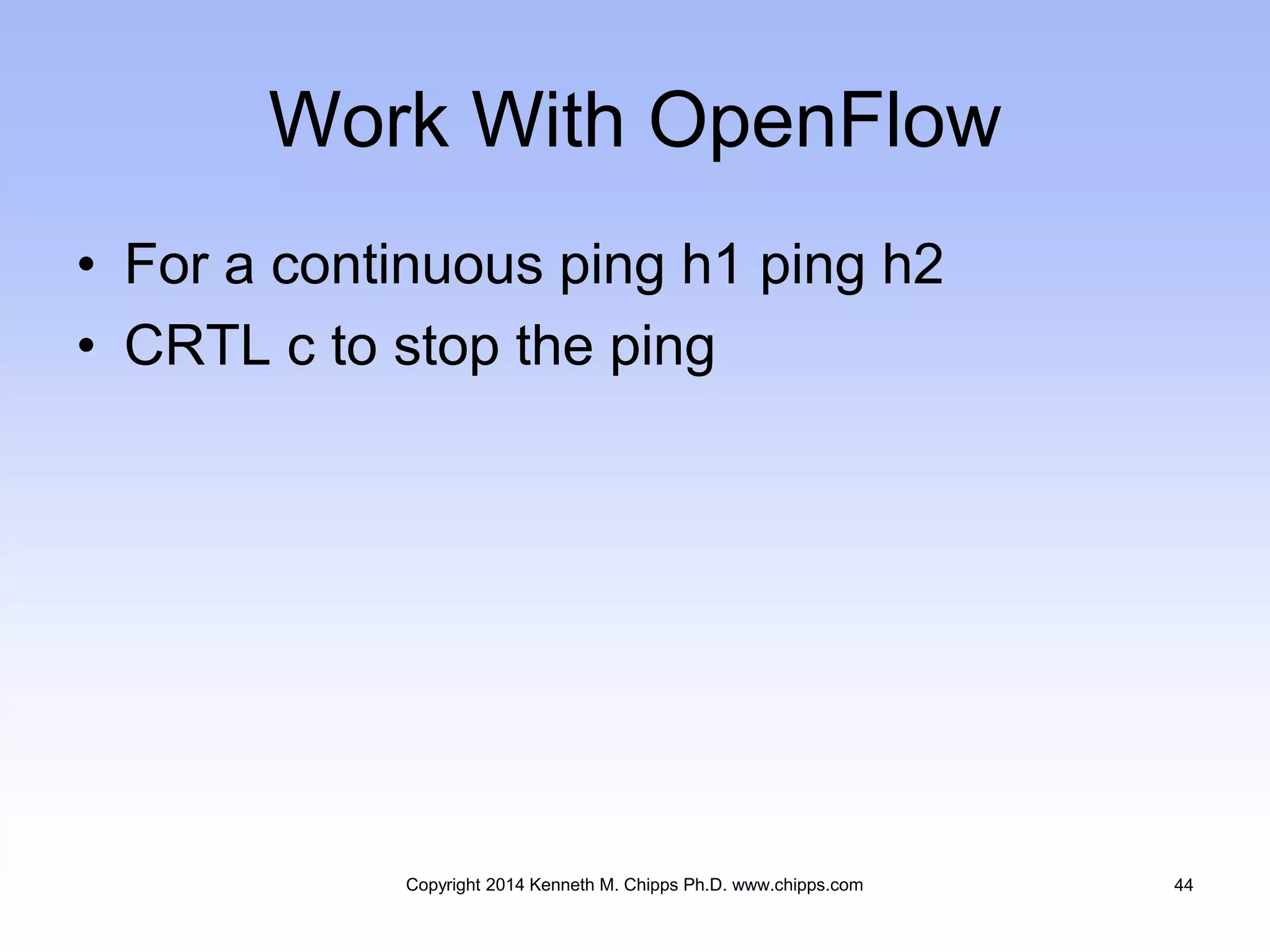 Work With OpenFlow

• For a continuous ping h1 ping h2
• CRTL c to stop the ping

Copyright 2014 Kenneth M. Chipps Ph.D. www.chipps.com

44